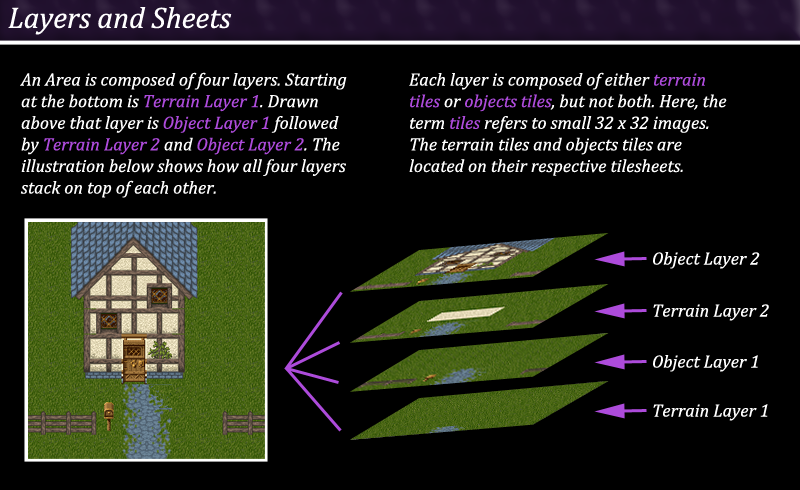 Layers and Sheets

An Area is composed of four layers. Starting at the bottom is Terrain Layer 1. Drawn above that layer is Object Layer 1 followed by Terrain Layer 2 and Object Layer 2. The illustration below shows how all four layers stack on top of each other.

Each layer is composed of either terrain tiles or objects tiles, but not both. Here, the term tiles refers to small 32 x 32 images. The terrain tiles and objects tiles are located on their respective tilesheets.

Object Layer 2

Terrain Layer 2

Object Layer 1

Terrain Layer 1